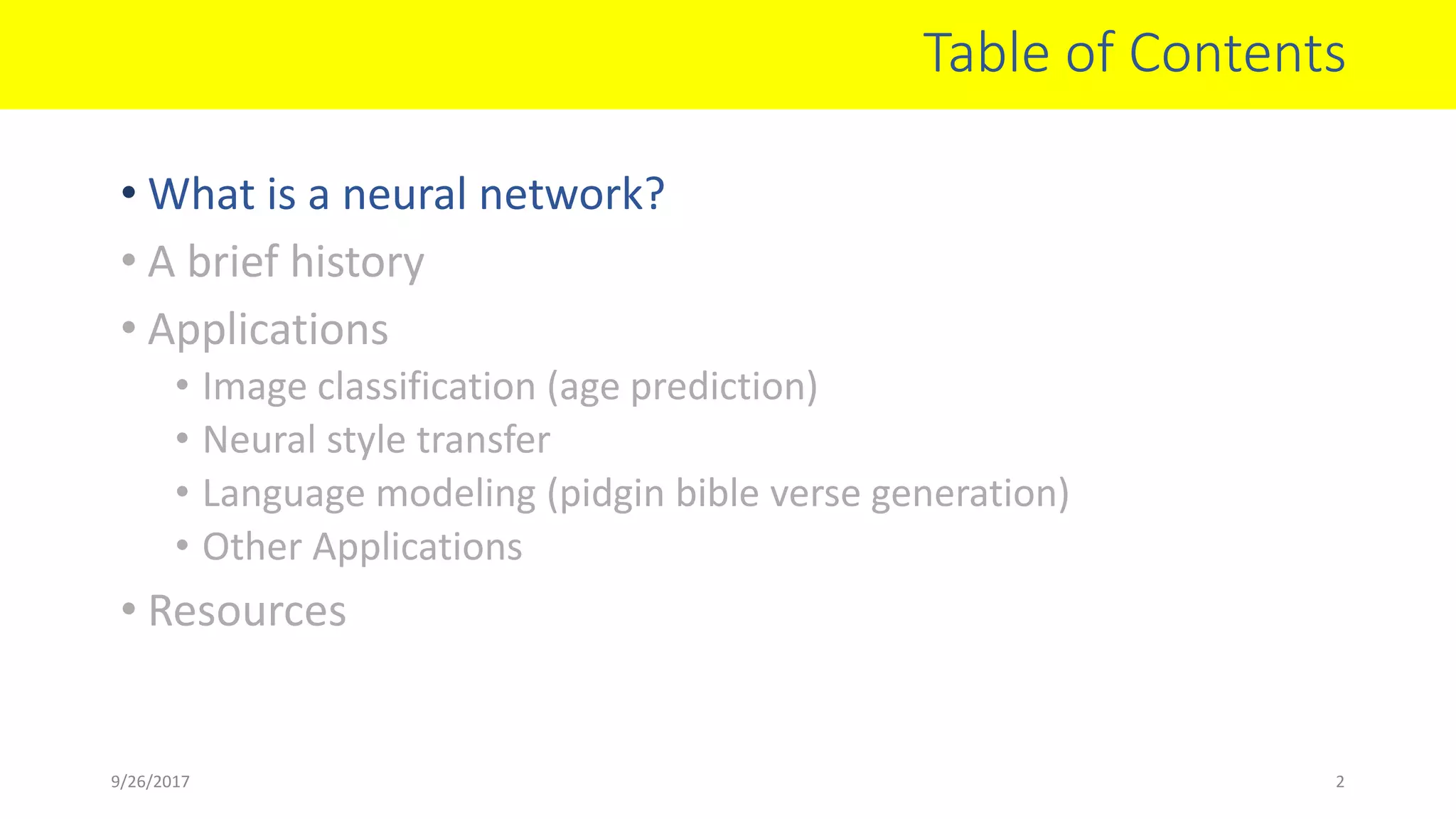 Table of Contents

• What is a neural network?
• A brief history
• Applications
  • Image classification (age prediction)
  • Neural style transfer
  • Language modeling (pidgin bible verse generation)
  • Other Applications
• Resources

9/26/2017

2